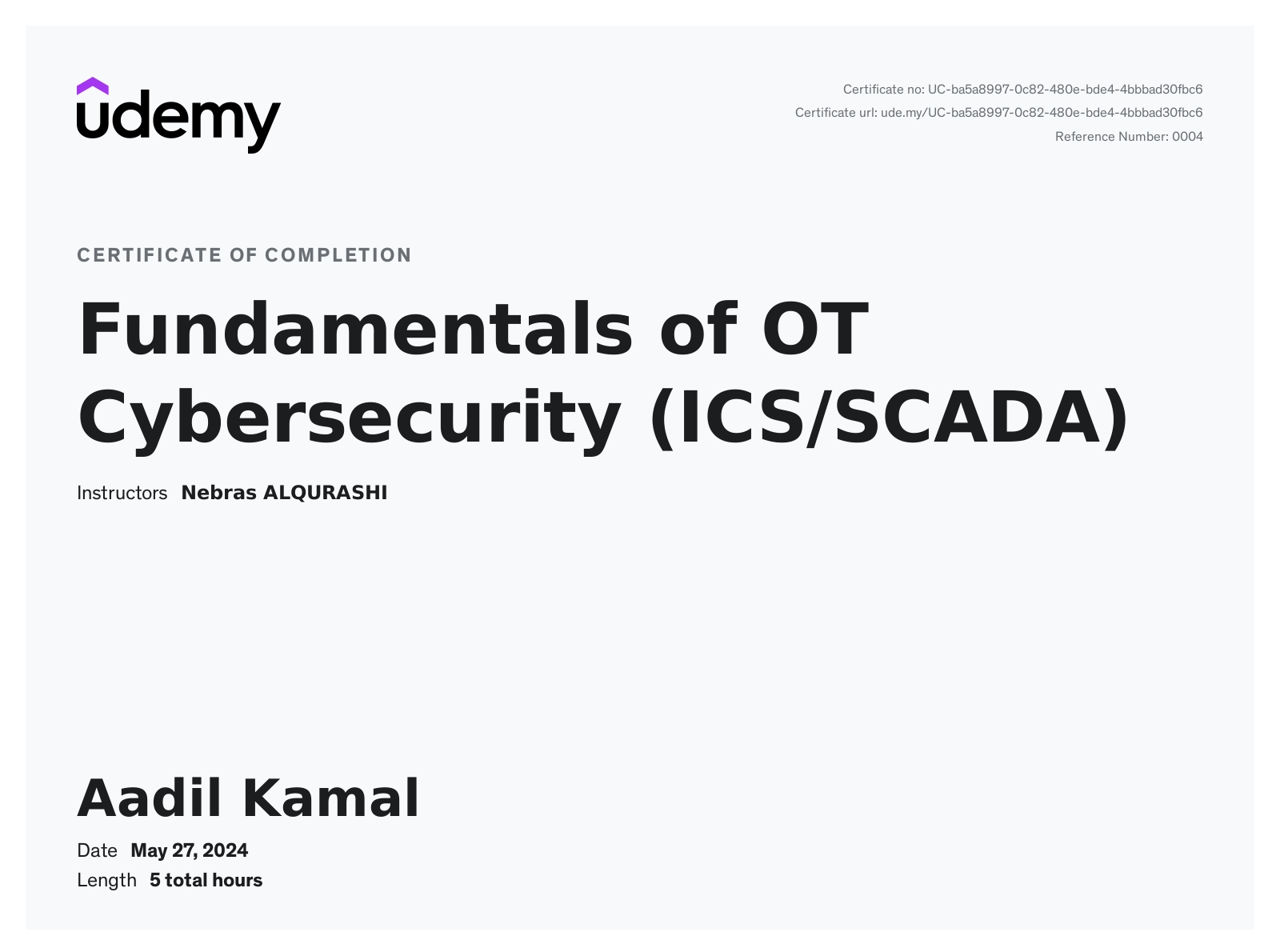 udemy

Certificate no: UC-ba5a8997-0c82-480e-bde4-4bbbad30fbc6
Certificate url: ude.my/UC-ba5a8997-0c82-480e-bde4-4bbbad30fbc6
Reference Number: 0004

CERTIFICATE OF COMPLETION

Fundamentals of OT Cybersecurity (ICS/SCADA)

Instructors Nebras ALQURASHI

Aadil Kamal

Date May 27, 2024
Length 5 total hours